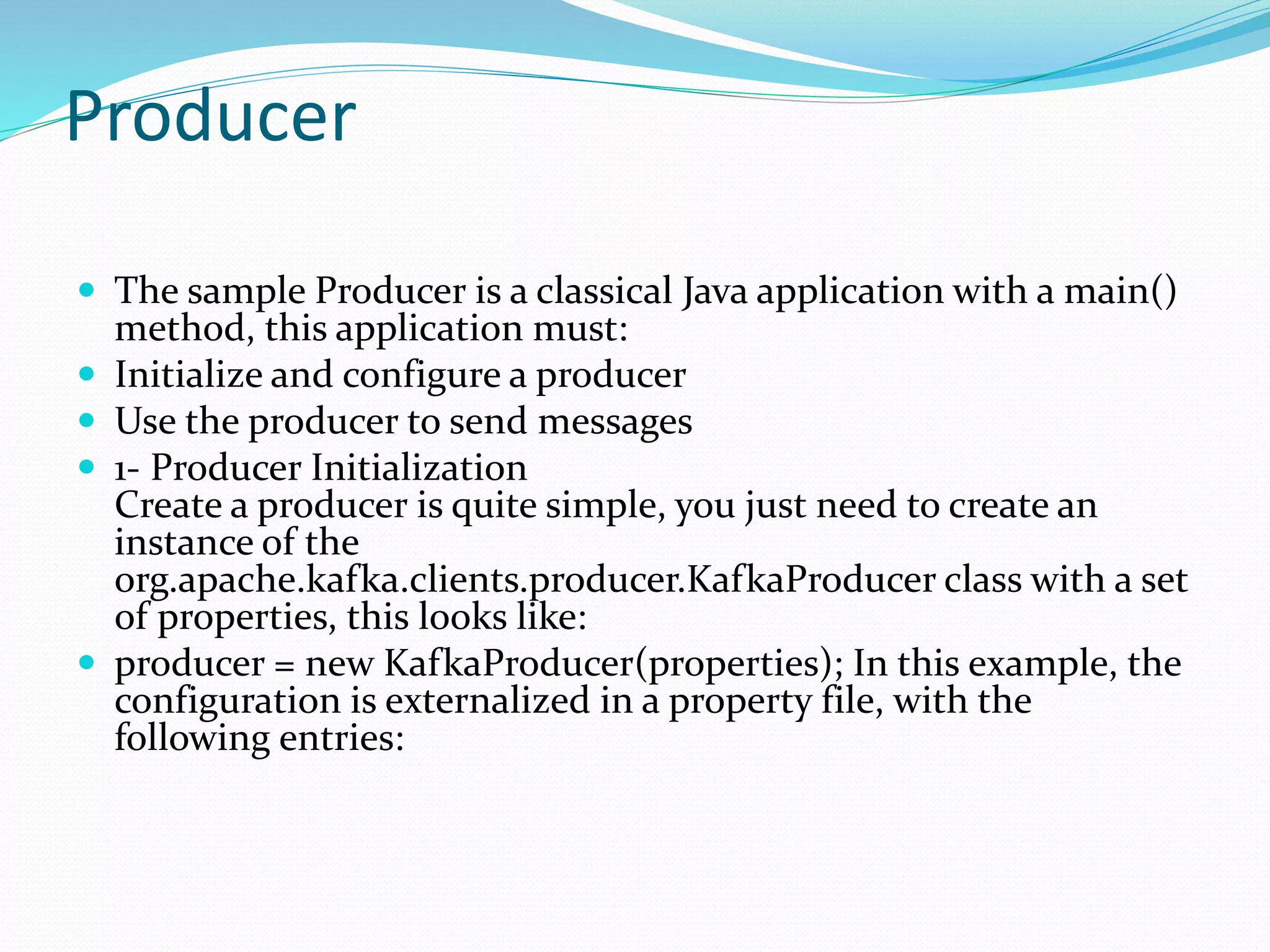 Producer

- The sample Producer is a classical Java application with a main() method, this application must:
- Initialize and configure a producer
- Use the producer to send messages
- 1- Producer Initialization
Create a producer is quite simple, you just need to create an instance of the org.apache.kafka.clients.producer.KafkaProducer class with a set of properties, this looks like:
- producer = new KafkaProducer(properties); In this example, the configuration is externalized in a property file, with the following entries: